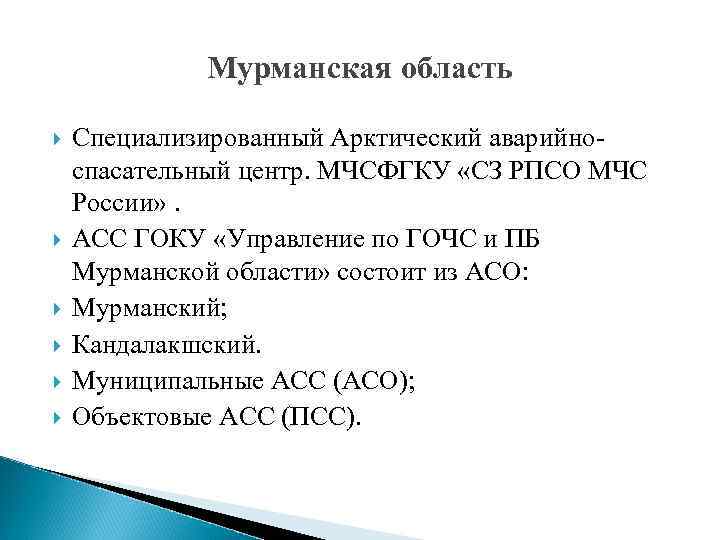 Мурманская область

Специализированный Арктический аварийно-спасательный центр. МЧСФГКУ «СЗ РПСО МЧС России» .

АСС ГОКУ «Управление по ГОЧС и ПБ Мурманской области» состоит из АСО:

Мурманский;

Кандалакшский.

Муниципальные АСС (АСО);

Объектовые АСС (ПСС).